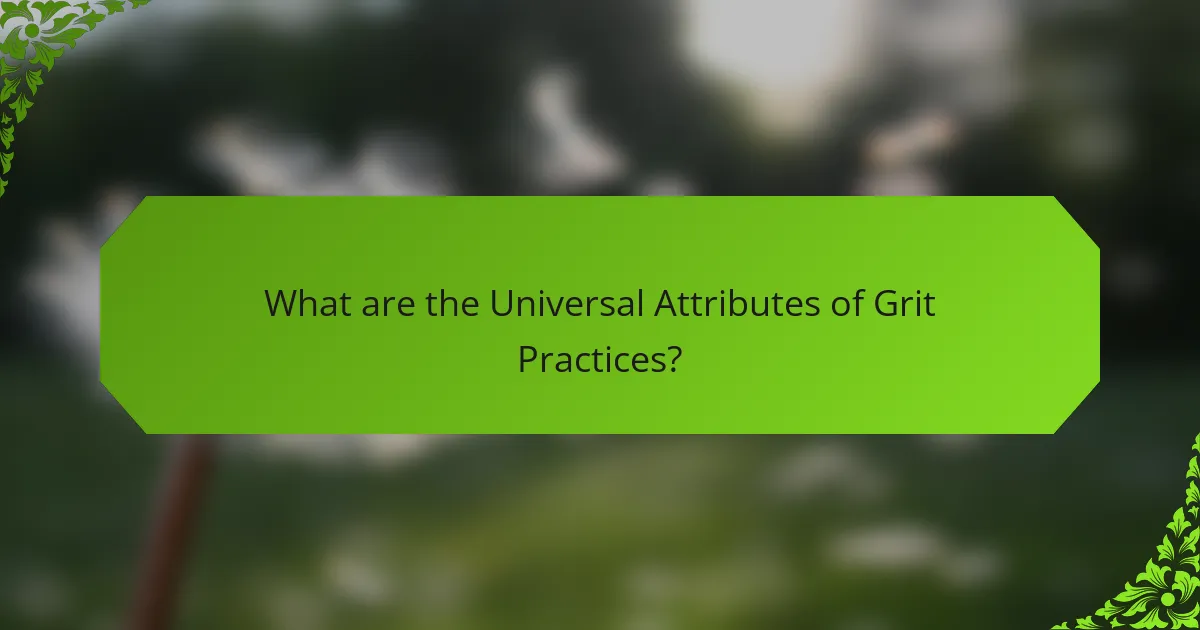 What are the Universal Attributes of Grit Practices?